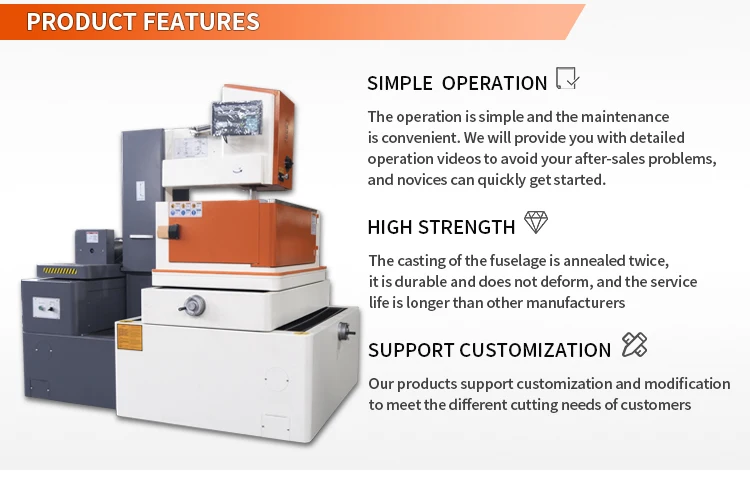 PRODUCT FEATURES

SIMPLE OPERATION

The operation is simple and the maintenance is convenient. We will provide you with detailed operation videos to avoid your after-sales problems, and novices can quickly get started.

HIGH STRENGTH

The casting of the fuselage is annealed twice, it is durable and does not deform, and the service life is longer than other manufacturers

SUPPORT CUSTOMIZATION

Our products support customization and modification to meet the different cutting needs of customers